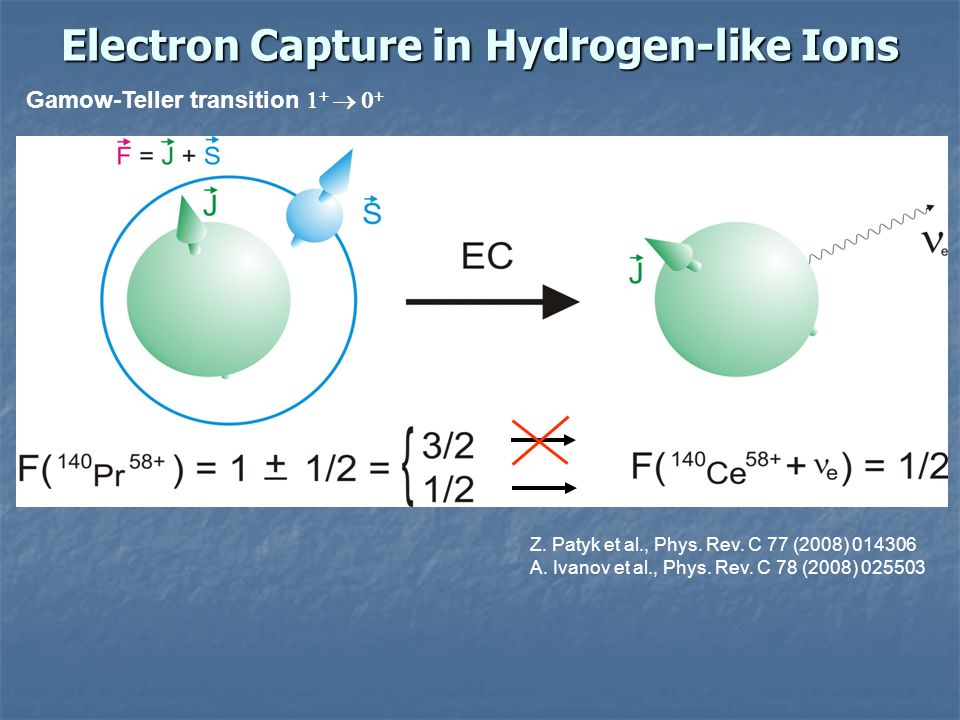 Electron Capture in Hydrogen-like Ions

Gamow-Teller transition $1^+ \rightarrow 0^+$

$\vec{F} = \vec{J} + \vec{S}$

$\vec{J}$

$\vec{S}$

EC

$\vec{J}$

$\nu_e$

$F(^{140}Pr^{58+}) = 1 \pm 1/2 = \begin{cases} 3/2 \\ 1/2 \end{cases}$

$F(^{140}Ce^{58+} + \nu_e) = 1/2$

Z. Patyk et al., Phys. Rev. C 77 (2008) 014306
A. Ivanov et al., Phys. Rev. C 78 (2008) 025503